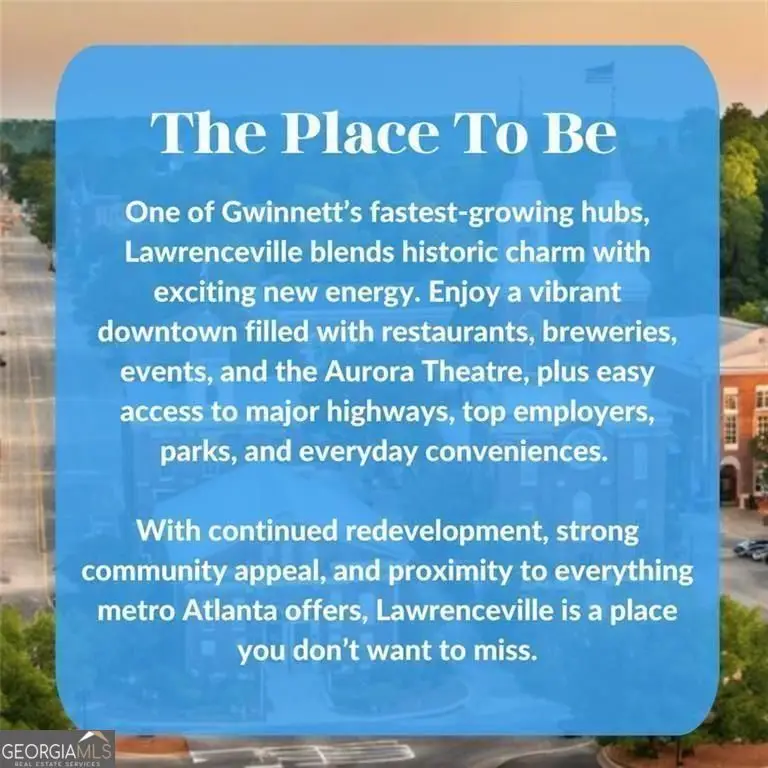 The Place To Be

One of Gwinnett's fastest-growing hubs, Lawrenceville blends historic charm with exciting new energy. Enjoy a vibrant downtown filled with restaurants, breweries, events, and the Aurora Theatre, plus easy access to major highways, top employers, parks, and everyday conveniences.

With continued redevelopment, strong community appeal, and proximity to everything metro Atlanta offers, Lawrenceville is a place you don't want to miss.

GEORGIAMLS
REAL ESTATE SERVICES